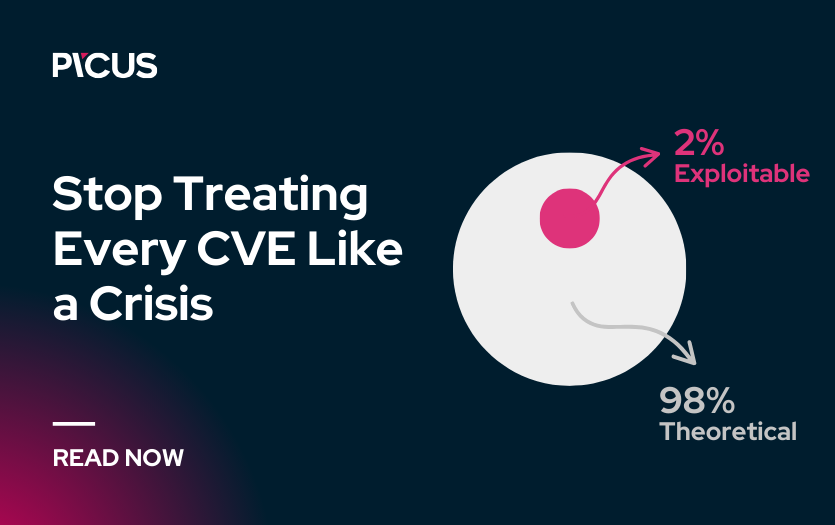 PICUS

Stop Treating Every CVE Like a Crisis

READ NOW

2%
Exploitable

98%
Theoretical